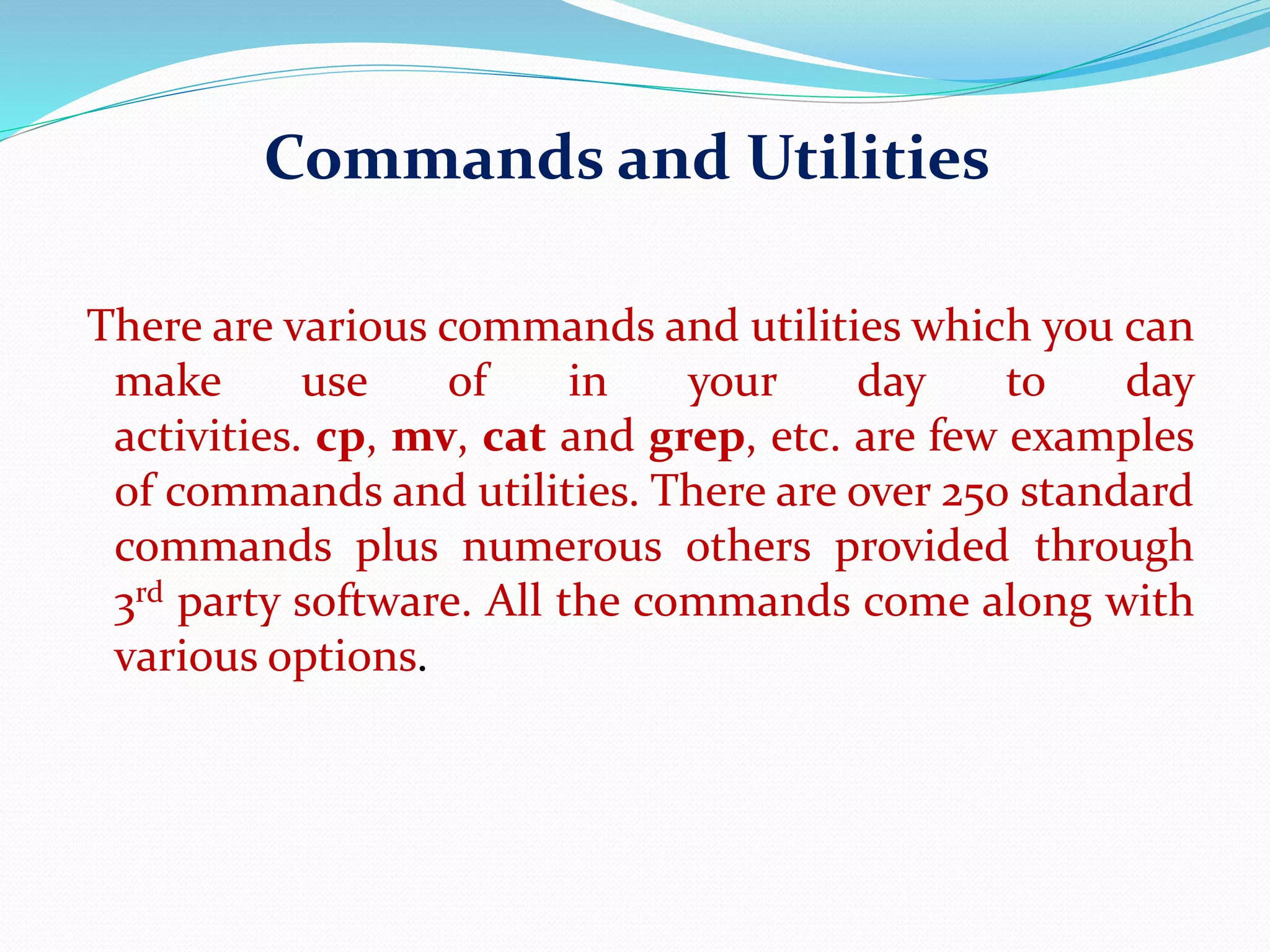 Commands and Utilities

There are various commands and utilities which you can make use of in your day to day activities. cp, mv, cat and grep, etc. are few examples of commands and utilities. There are over 250 standard commands plus numerous others provided through 3rd party software. All the commands come along with various options.